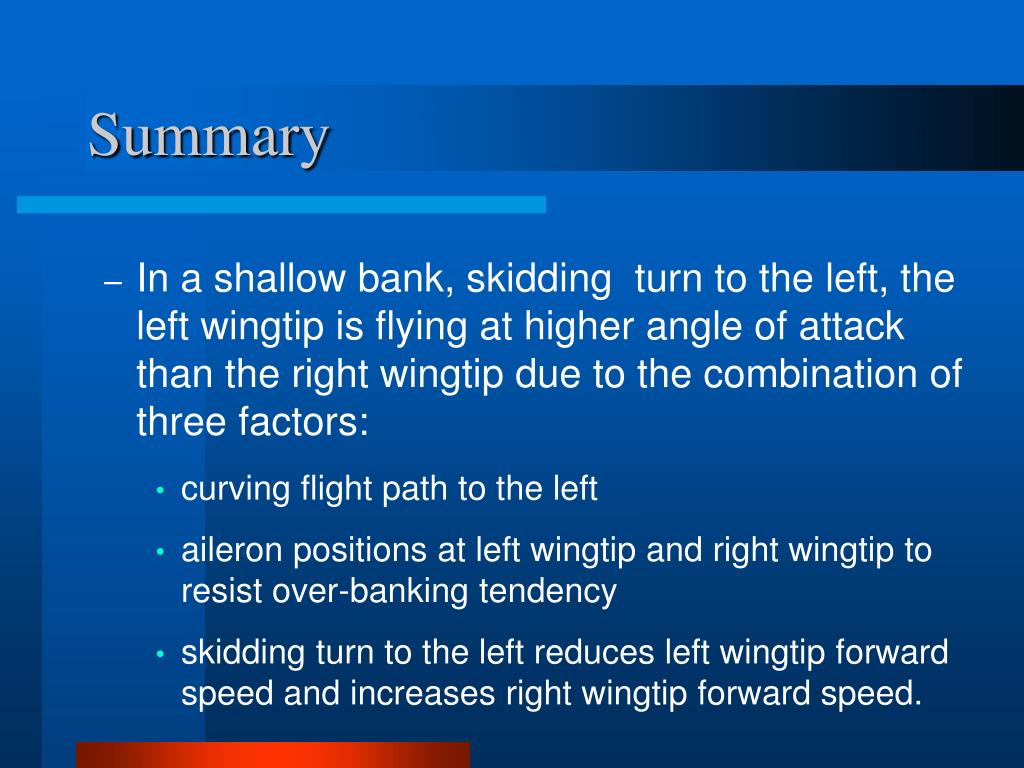 Summary

– In a shallow bank, skidding  turn to the left, the left wingtip is flying at higher angle of attack than the right wingtip due to the combination of three factors:

• curving flight path to the left

• aileron positions at left wingtip and right wingtip to resist over-banking tendency

• skidding turn to the left reduces left wingtip forward speed and increases right wingtip forward speed.